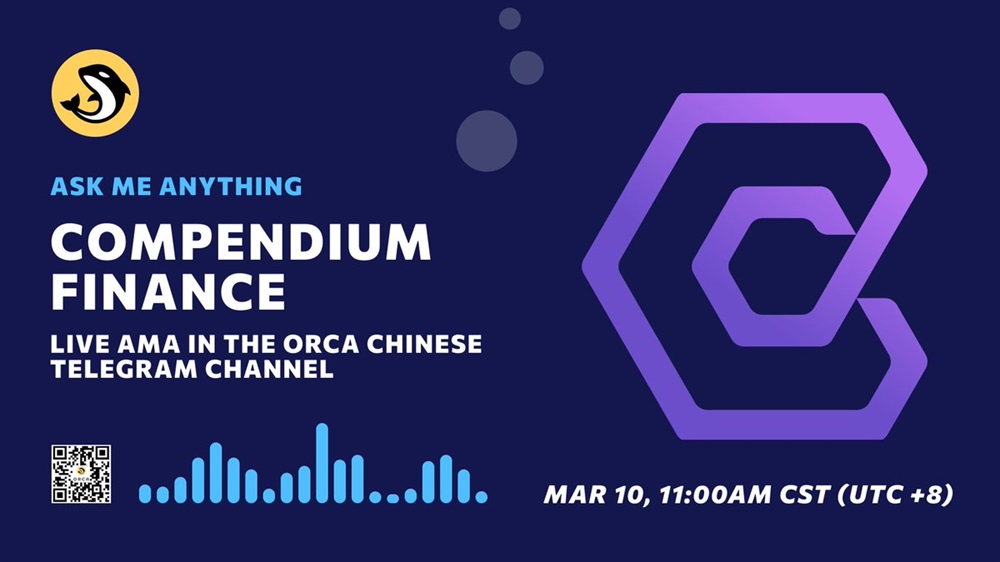 ASK ME ANYTHING

COMPENDIUM FINANCE

LIVE AMA IN THE ORCA CHINESE TELEGRAM CHANNEL

MAR 10, 11:00AM CST (UTC +8)